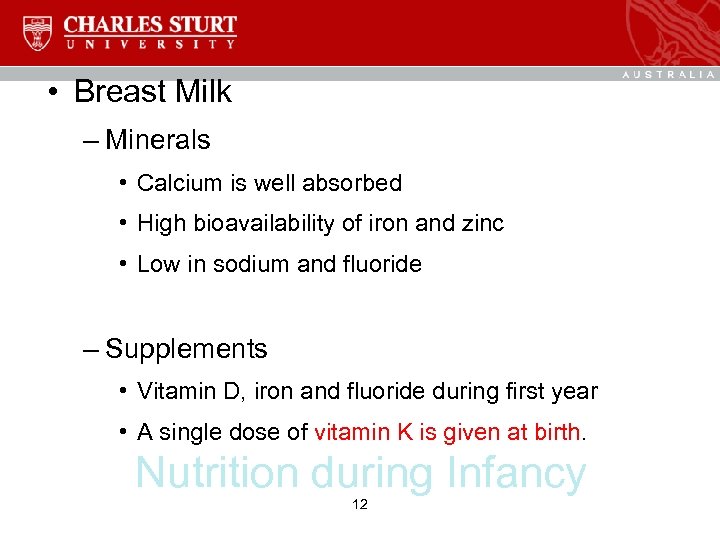 CHARLES STURT
UNIVERSITY

AUSTRALIA

• Breast Milk

– Minerals

• Calcium is well absorbed

• High bioavailability of iron and zinc

• Low in sodium and fluoride

– Supplements

• Vitamin D, iron and fluoride during first year

• A single dose of vitamin K is given at birth.

Nutrition during Infancy

12